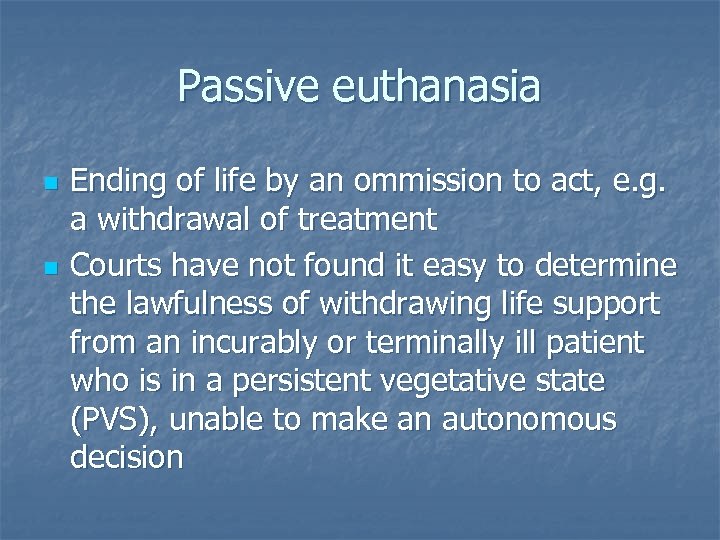 Passive euthanasia

- Ending of life by an ommission to act, e.g. a withdrawal of treatment
- Courts have not found it easy to determine the lawfulness of withdrawing life support from an incurably or terminally ill patient who is in a persistent vegetative state (PVS), unable to make an autonomous decision